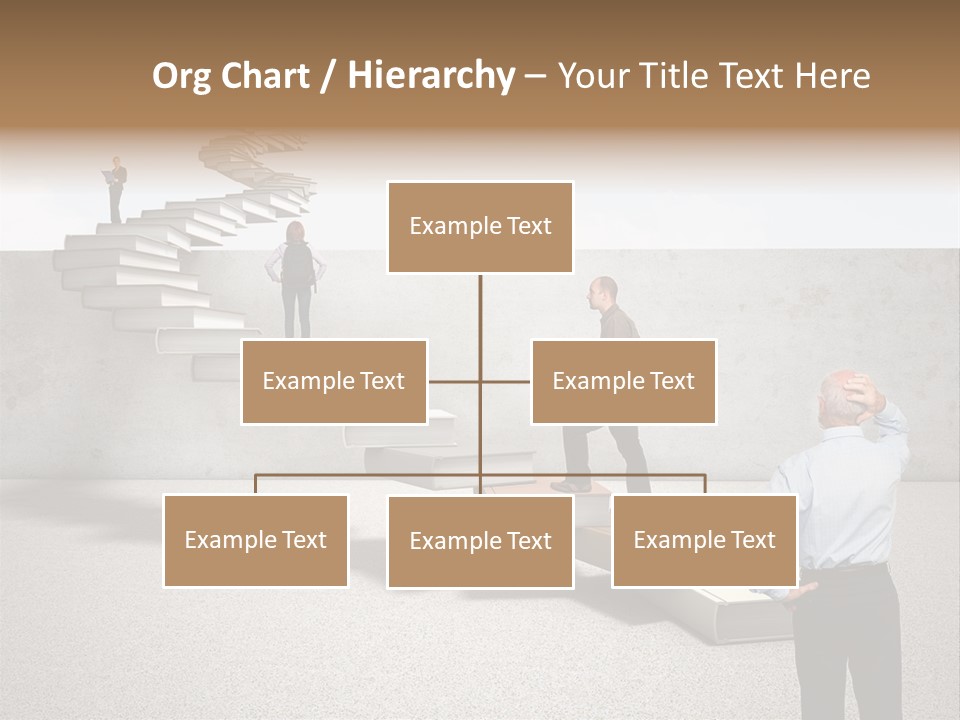 Org Chart / Hierarchy – Your Title Text Here

Example Text

Example Text

Example Text

Example Text

Example Text

Example Text